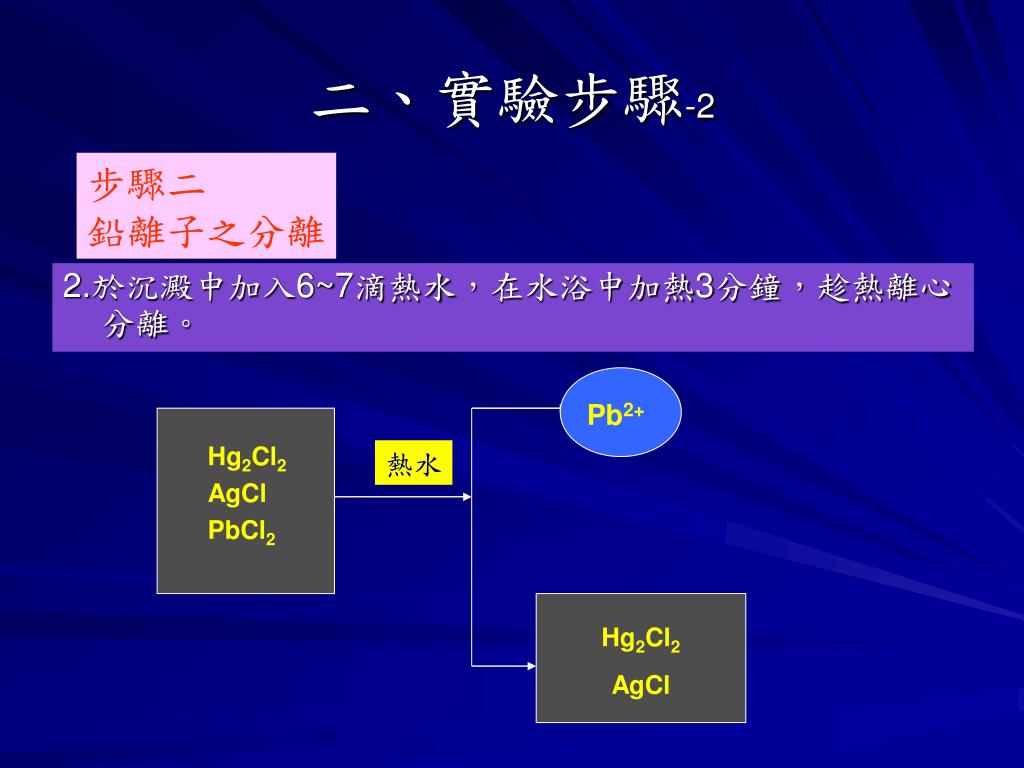 二、實驗步驟-2

步驟二
鉛離子之分離

2.於沉澱中加入6~7滴熱水，在水浴中加熱3分鐘，趁熱離心分離。

$Hg_2Cl_2$
AgCl
$PbCl_2$

熱水

$Pb^{2+}$

$Hg_2Cl_2$
AgCl